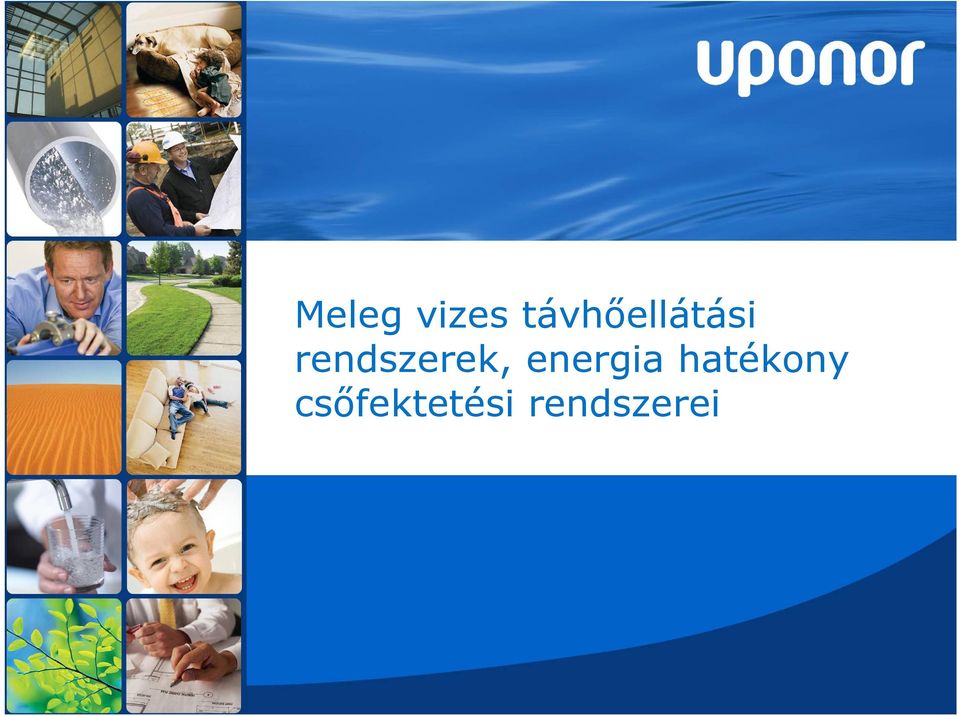 uponor

Meleg vizes távhőellátási rendszerek, energia hatékony csőfektetési rendszerei